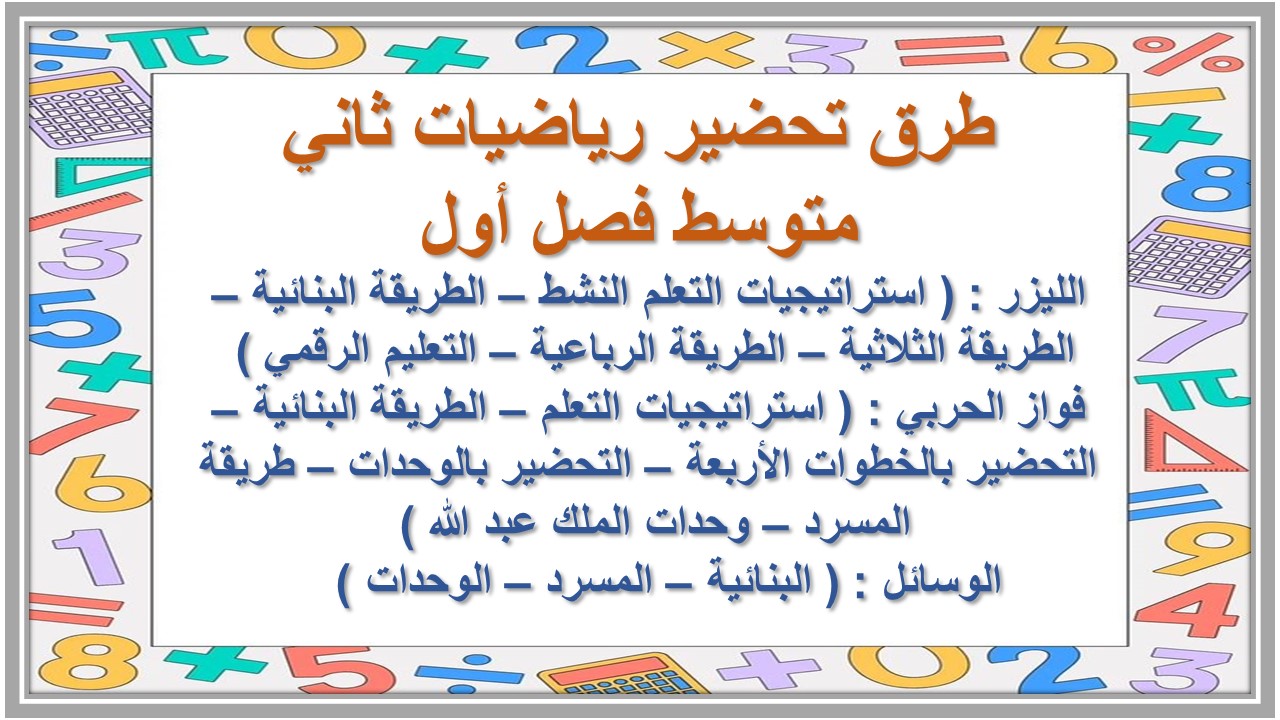 طرق تحضير رياضيات ثاني متوسط فصل أول

الليزر : ( استراتيجيات التعلم النشط – الطريقة البنائية – الطريقة الثلاثية – الطريقة الرباعية – التعليم الرقمي )

فواز الحربي : ( استراتيجيات التعلم – الطريقة البنائية – التحضير بالخطوات الأربعة – التحضير بالوحدات – طريقة المسرد – وحدات الملك عبد الله )

الوسائل : ( البنائية – المسرد – الوحدات )